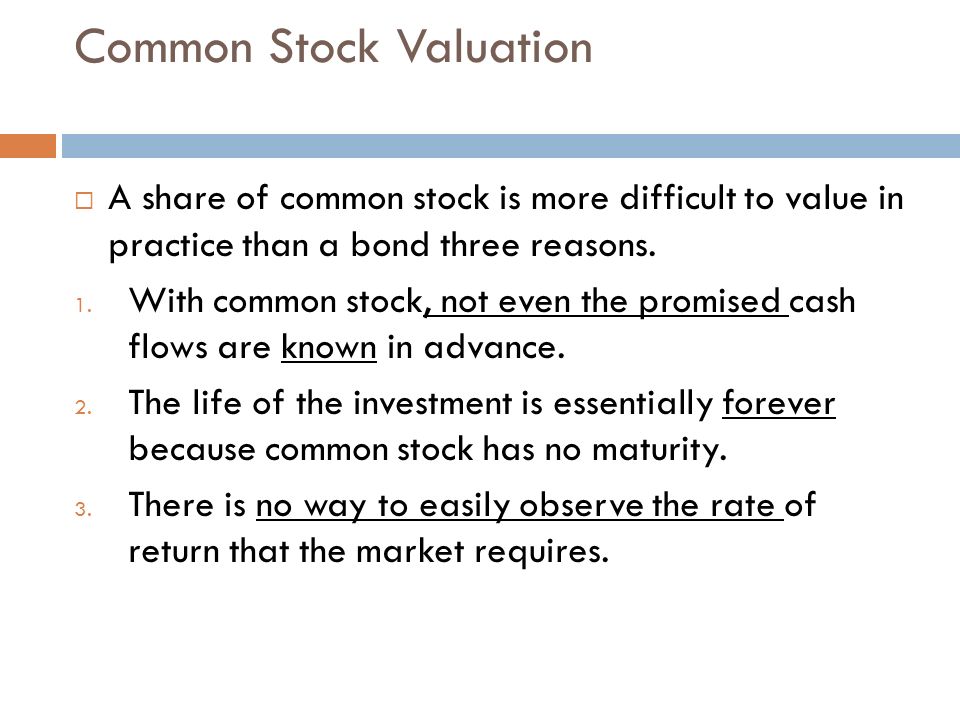 Common Stock Valuation

□ A share of common stock is more difficult to value in practice than a bond three reasons.

1. With common stock, not even the promised cash flows are known in advance.

2. The life of the investment is essentially forever because common stock has no maturity.

3. There is no way to easily observe the rate of return that the market requires.